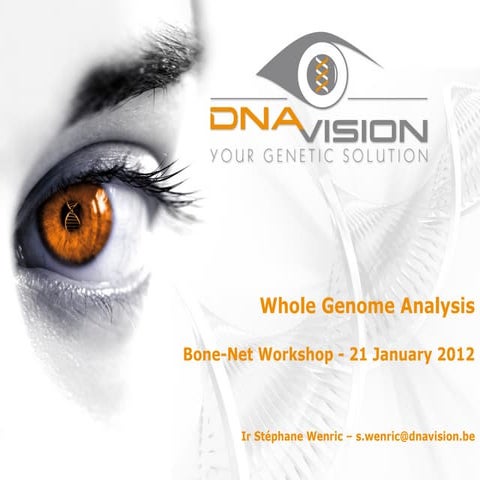 DNAVISION
YOUR GENETIC SOLUTION

Whole Genome Analysis

Bone-Net Workshop - 21 January 2012

Ir Stéphane Wenric – s.wenric@dnavision.be